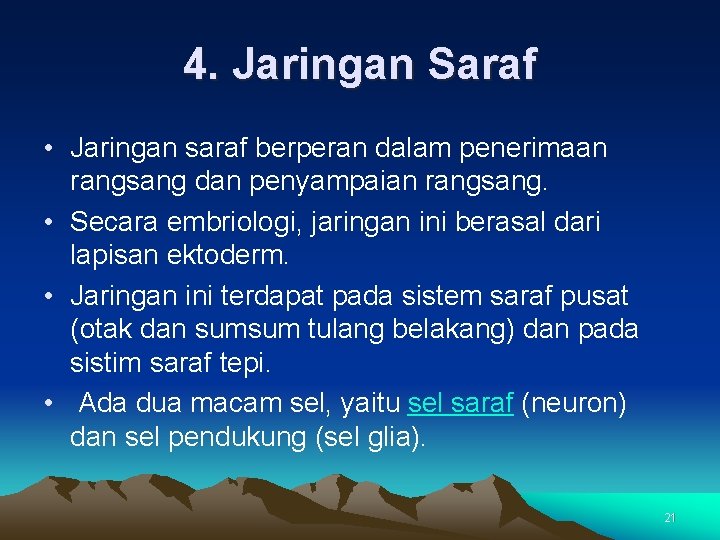 4. Jaringan Saraf

• Jaringan saraf berperan dalam penerimaan rangsang dan penyampaian rangsang.
• Secara embriologi, jaringan ini berasal dari lapisan ektoderm.
• Jaringan ini terdapat pada sistem saraf pusat (otak dan sumsum tulang belakang) dan pada sistim saraf tepi.
• Ada dua macam sel, yaitu sel saraf (neuron) dan sel pendukung (sel glia).

21